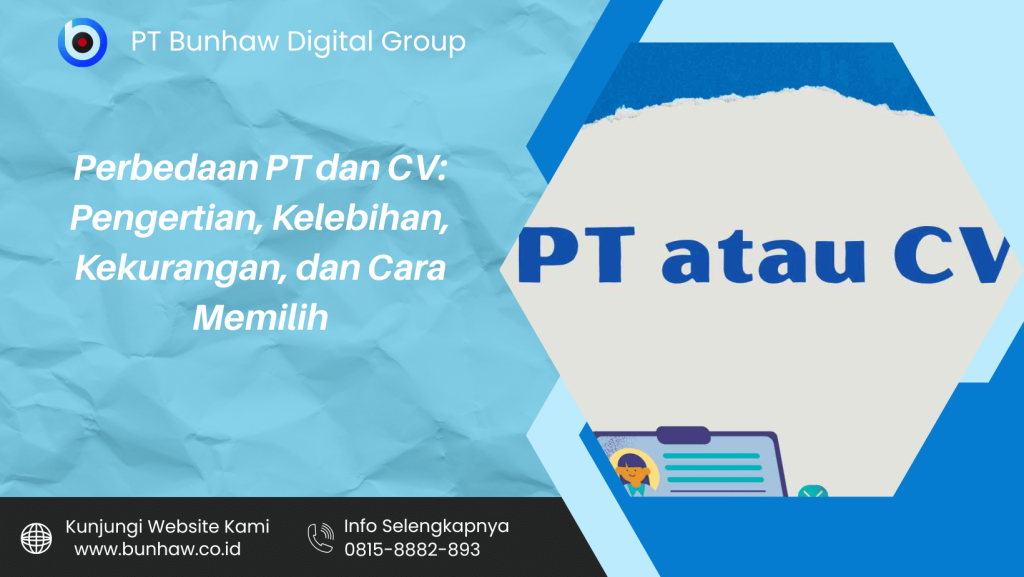 PT Bunhaw Digital Group

Perbedaan PT dan CV: Pengertian, Kelebihan, Kekurangan, dan Cara Memilih

PT atau CV

Kunjungi Website Kami
www.bunhaw.co.id

Info Selengkapnya
0815-8882-893